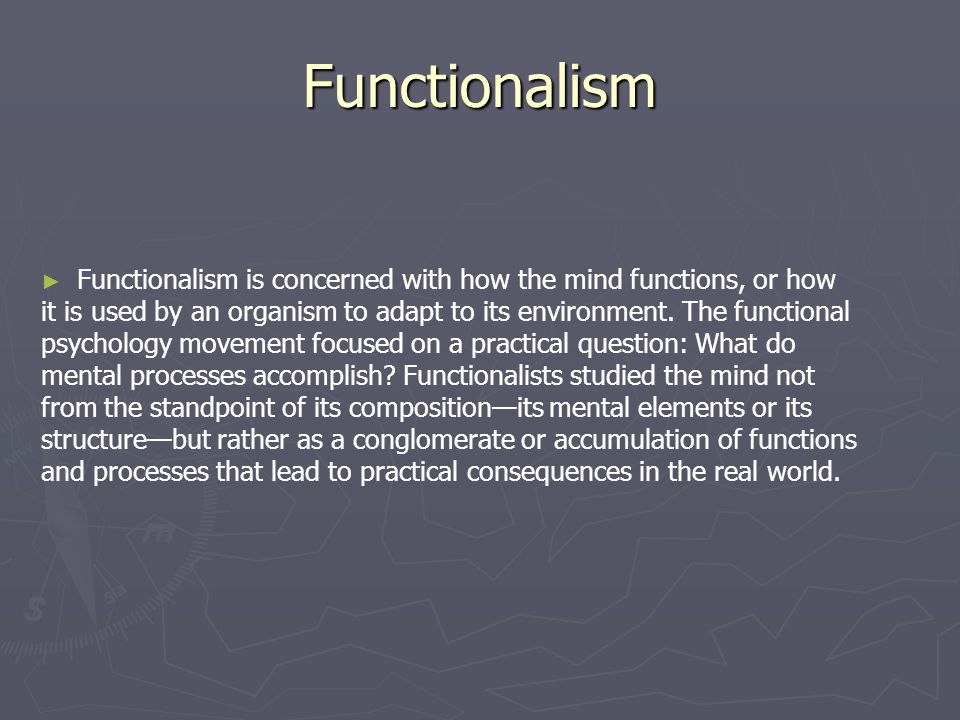 Functionalism

► Functionalism is concerned with how the mind functions, or how it is used by an organism to adapt to its environment. The functional psychology movement focused on a practical question: What do mental processes accomplish? Functionalists studied the mind not from the standpoint of its composition—its mental elements or its structure—but rather as a conglomerate or accumulation of functions and processes that lead to practical consequences in the real world.